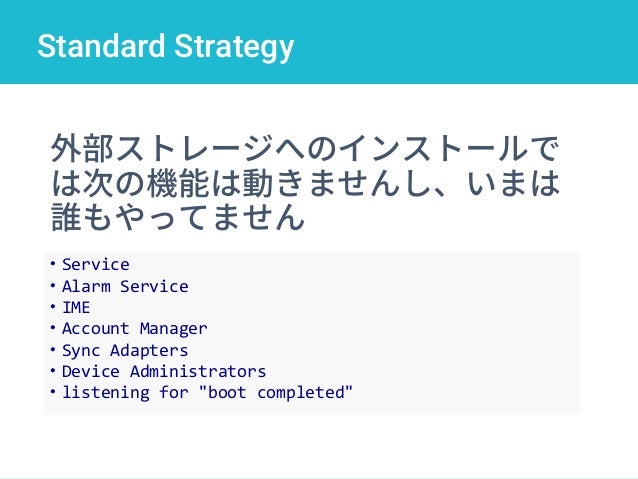 Standard Strategy

外部ストレージへのインストールでは次の機能は動きませんし、いまは誰もやってません

• Service
• Alarm Service
• IME
• Account Manager
• Sync Adapters
• Device Administrators
• listening for "boot completed"